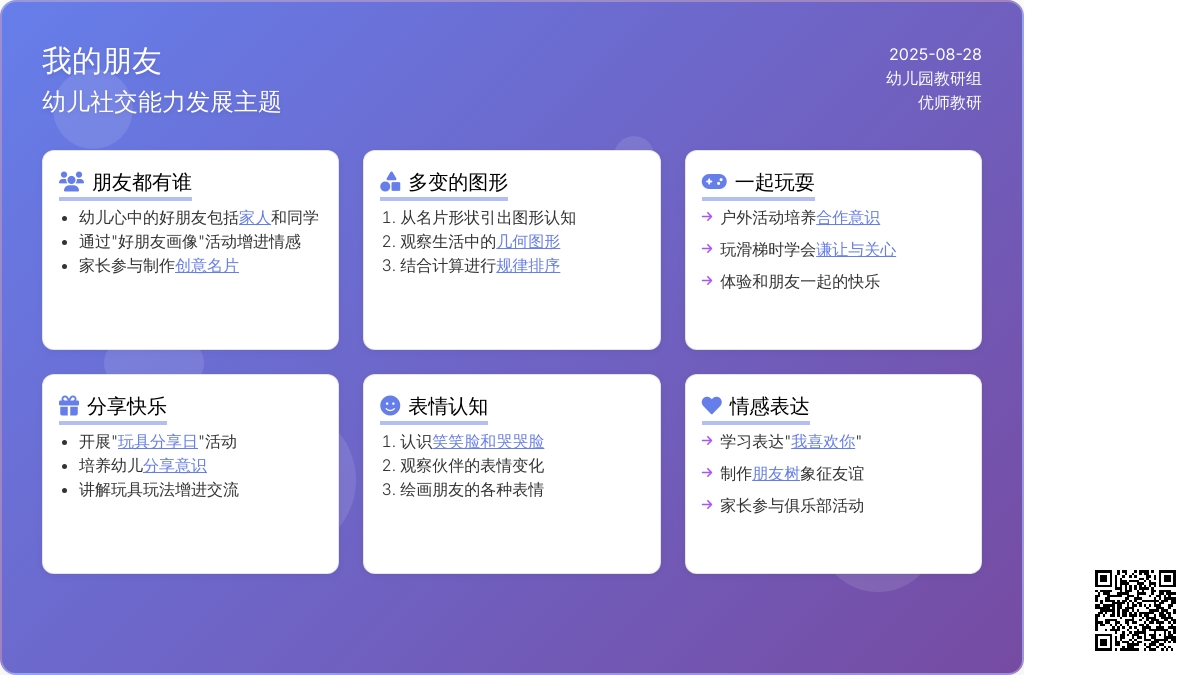 我的朋友
幼儿社交能力发展主题

2025-08-28
幼儿园教研组
优师教研

朋友都有谁
- 幼儿心中的好朋友包括家人和同学
- 通过"好朋友画像"活动增进情感
- 家长参与制作创意名片

多变的图形
1. 从名片形状引出图形认知
2. 观察生活中的几何图形
3. 结合计算进行规律排序

一起玩耍
→ 户外活动培养合作意识
→ 玩滑梯时学会谦让与关心
→ 体验和朋友一起的快乐

分享快乐
- 开展"玩具分享日"活动
- 培养幼儿分享意识
- 讲解玩具玩法增进交流

表情认知
1. 认识笑笑脸和哭哭脸
2. 观察伙伴的表情变化
3. 绘画朋友的各种表情

情感表达
→ 学习表达"我喜欢你"
→ 制作朋友树象征友谊
→ 家长参与俱乐部活动